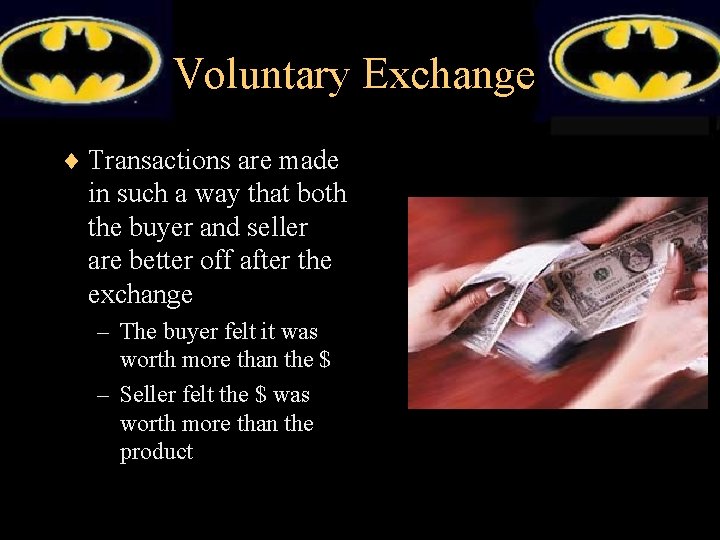 Voluntary Exchange

♦ Transactions are made in such a way that both the buyer and seller are better off after the exchange

– The buyer felt it was worth more than the \$

– Seller felt the \$ was worth more than the product